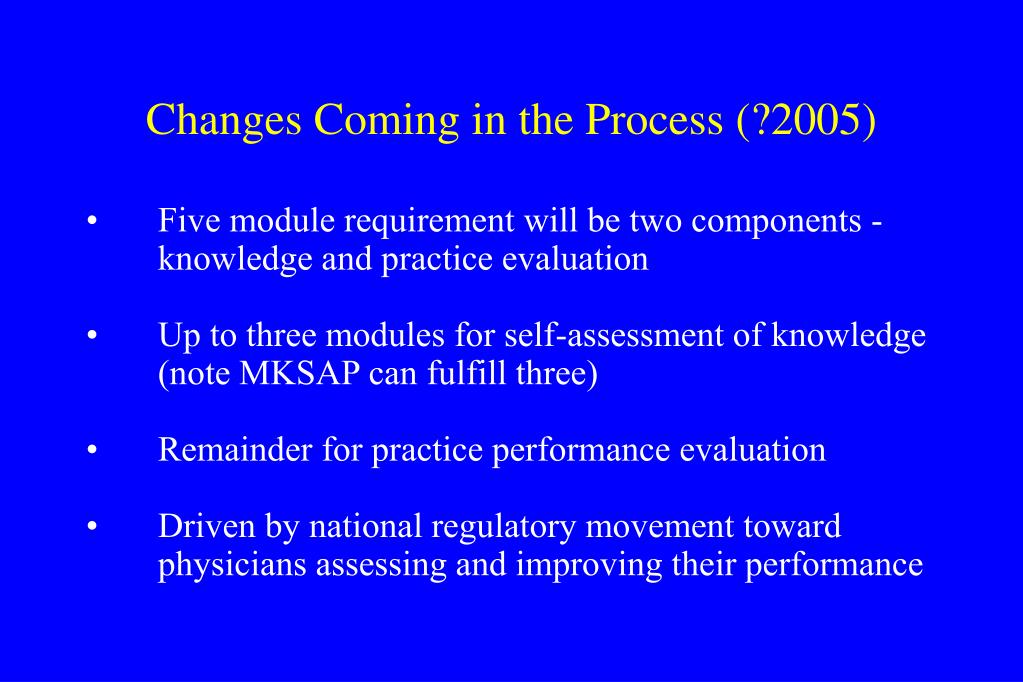 Changes Coming in the Process (?2005)

• Five module requirement will be two components - knowledge and practice evaluation

• Up to three modules for self-assessment of knowledge (note MKSAP can fulfill three)

• Remainder for practice performance evaluation

• Driven by national regulatory movement toward physicians assessing and improving their performance